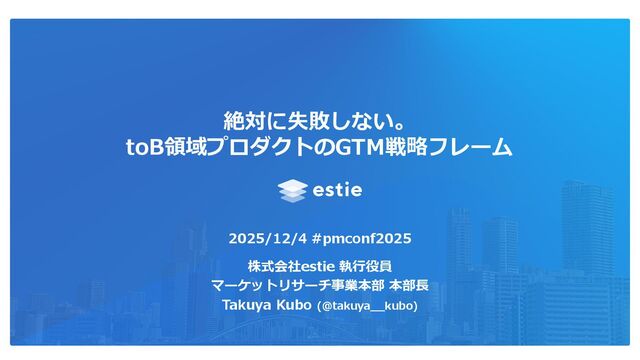 絶対に失敗しない。
toB領域プロダクトのGTM戦略フレーム

estie

2025/12/4 #pmconf2025

株式会社estie 執行役員
マーケットリサーチ事業本部 本部長
Takuya Kubo (@takuya__kubo)